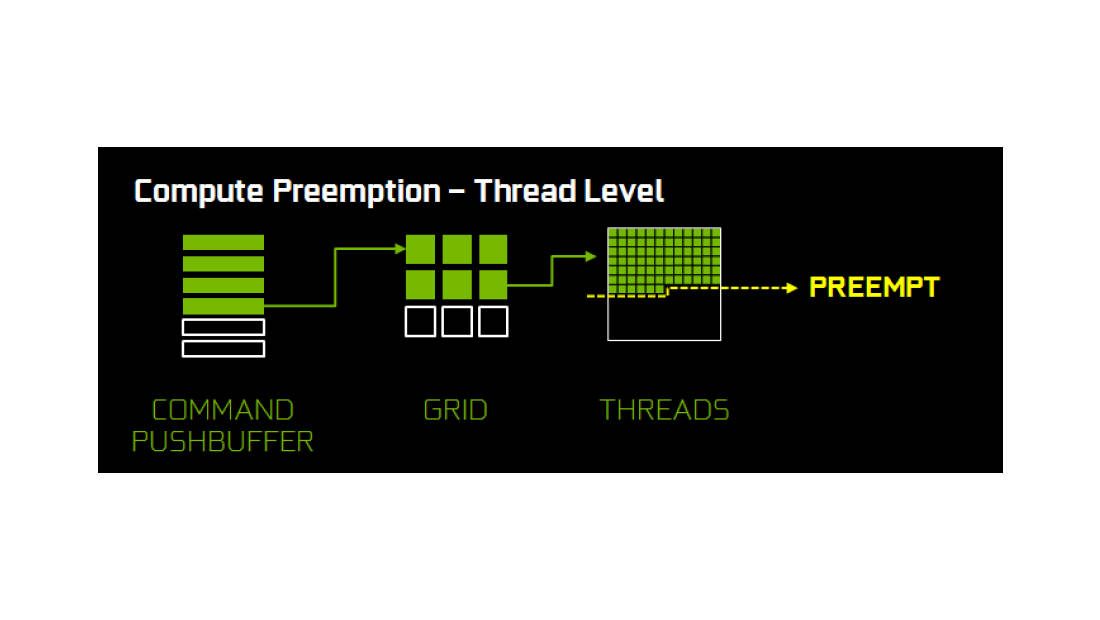 Compute Preemption – Thread Level

PREEMPT

COMMAND PUSHBUFFER

GRID

THREADS